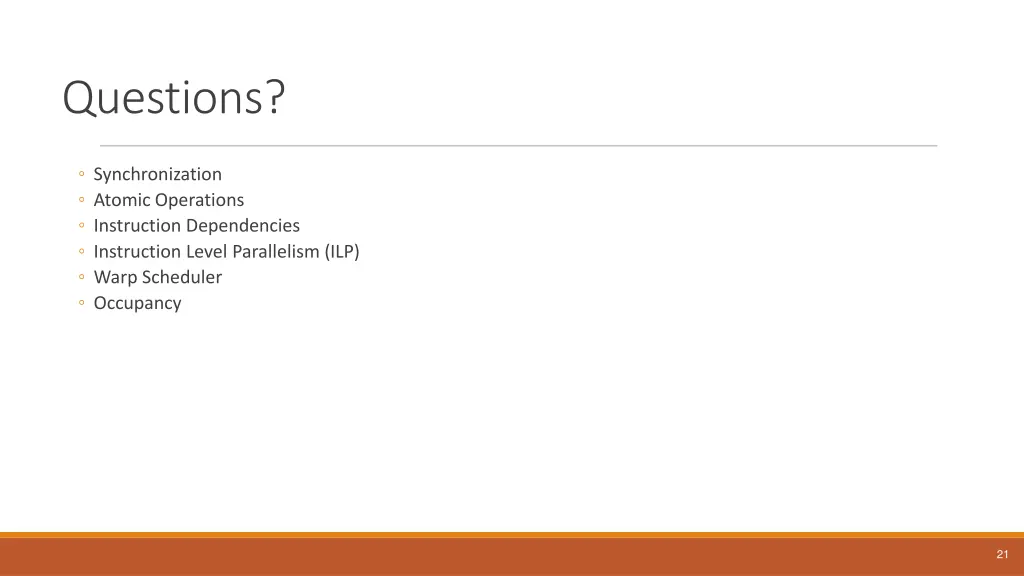 Questions?

◦ Synchronization
◦ Atomic Operations
◦ Instruction Dependencies
◦ Instruction Level Parallelism (ILP)
◦ Warp Scheduler
◦ Occupancy

21